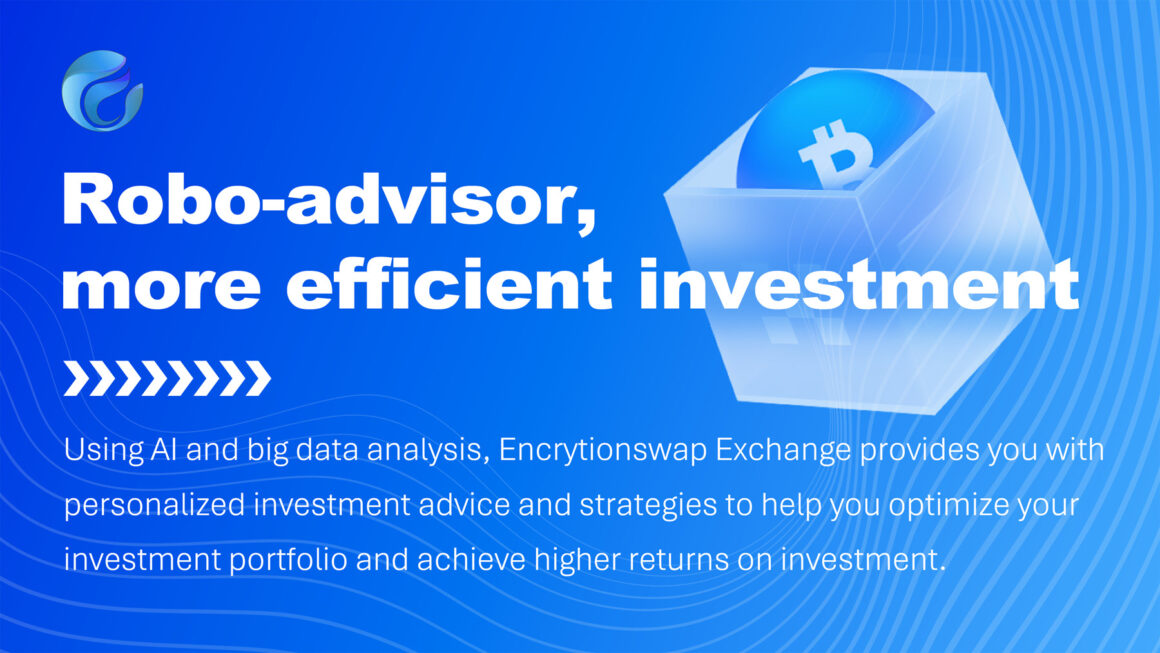 Robo-advisor,
more efficient investment

Using AI and big data analysis, Encrytionswap Exchange provides you with personalized investment advice and strategies to help you optimize your investment portfolio and achieve higher returns on investment.